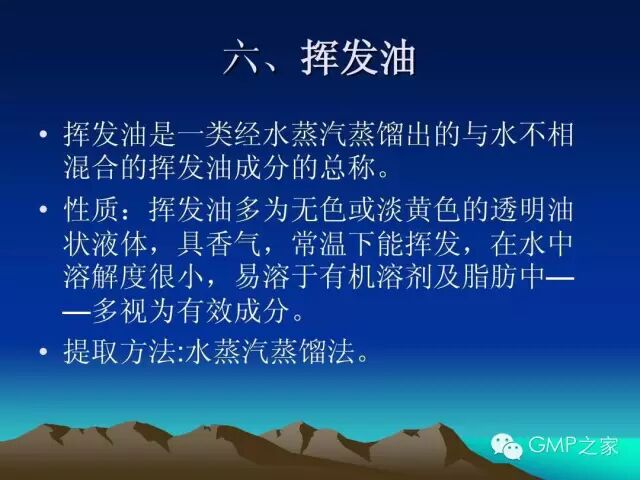 六、挥发油

• 挥发油是一类经水蒸汽蒸馏出的与水不相混合的挥发油成分的总称。

• 性质：挥发油多为无色或淡黄色的透明油状液体，具香气，常温下能挥发，在水中溶解度很小，易溶于有机溶剂及脂肪中——多视为有效成分。

• 提取方法:水蒸汽蒸馏法。

GMP之家